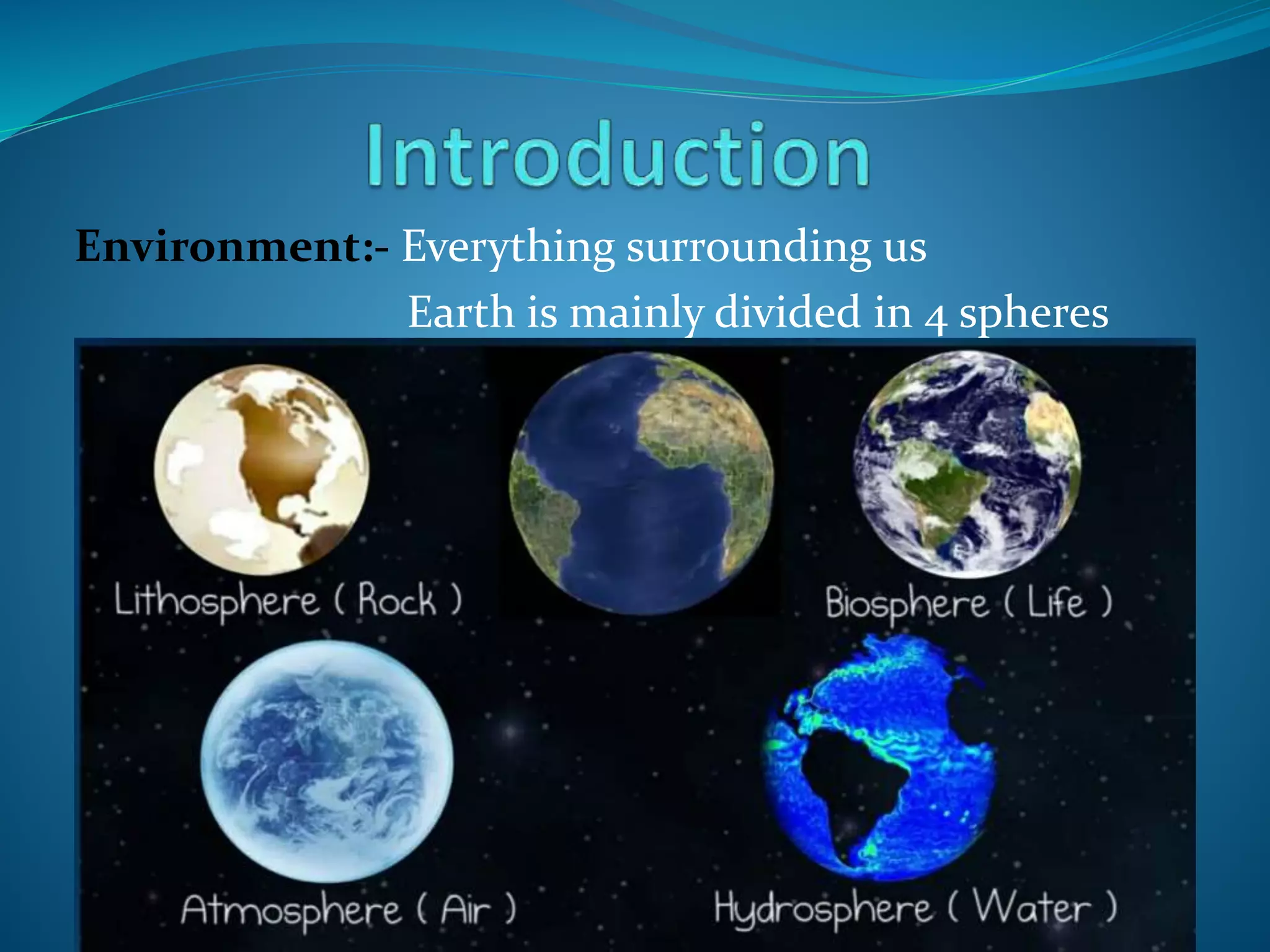 Introduction

Environment:- Everything surrounding us

Earth is mainly divided in 4 spheres

Lithosphere ( Rock )

Biosphere ( Life )

Atmosphere ( Air )

Hydrosphere ( Water )